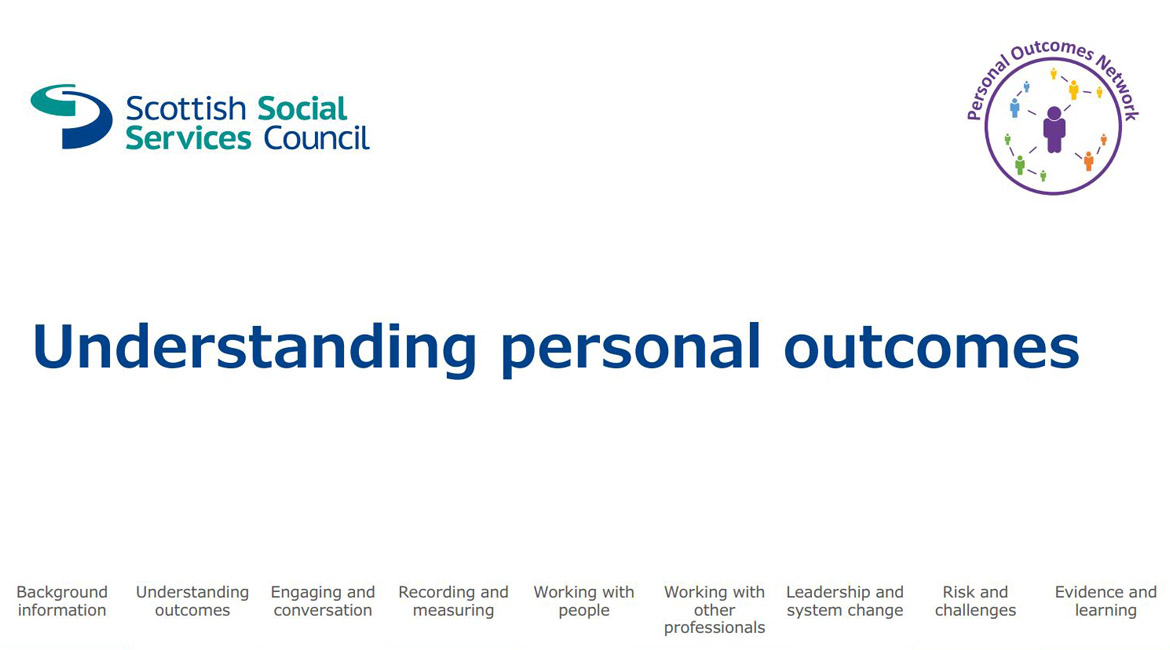 Scottish Social Services Council

Personal Outcomes Network

Understanding personal outcomes

Background information

Understanding outcomes

Engaging and conversation

Recording and measuring

Working with people

Working with other professionals

Leadership and system change

Risk and challenges

Evidence and learning